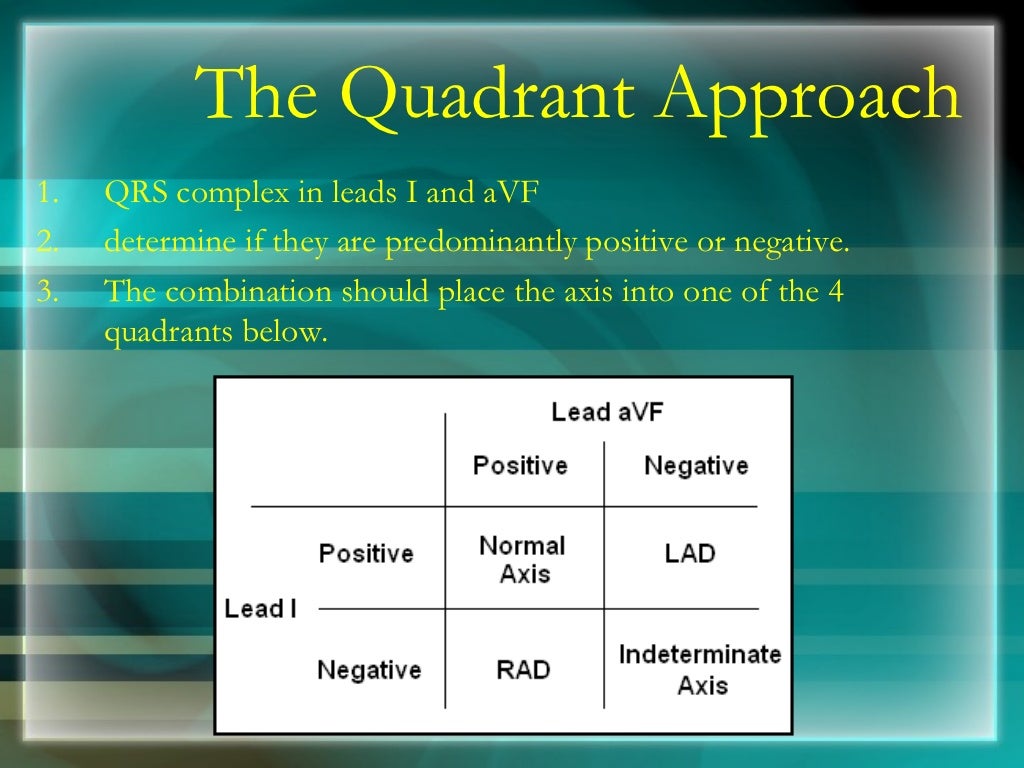 The Quadrant Approach

1. QRS complex in leads I and aVF
2. determine if they are predominantly positive or negative.
3. The combination should place the axis into one of the 4 quadrants below.

| | | Lead aVF | |
|---|---|---|---|
| | | Positive | Negative |
| Lead I | Positive | Normal Axis | LAD |
| | Negative | RAD | Indeterminate Axis |